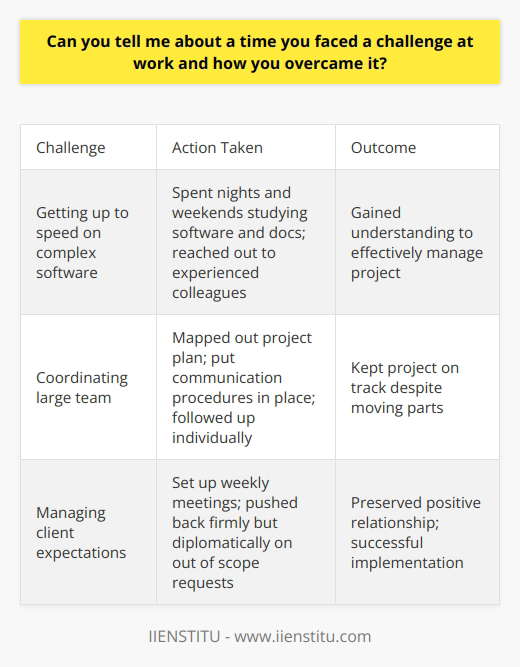 Can you tell me about a time you faced a challenge at work and how you overcame it?

| Challenge | Action Taken | Outcome |
|---|---|---|
| Getting up to speed on complex software | Spent nights and weekends studying software and docs; reached out to experienced colleagues | Gained understanding to effectively manage project |
| Coordinating large team | Mapped out project plan; put communication procedures in place; followed up individually | Kept project on track despite moving parts |
| Managing client expectations | Set up weekly meetings; pushed back firmly but diplomatically on out of scope requests | Preserved positive relationship; successful implementation |

IIENSTITU - www.iienstitu.com